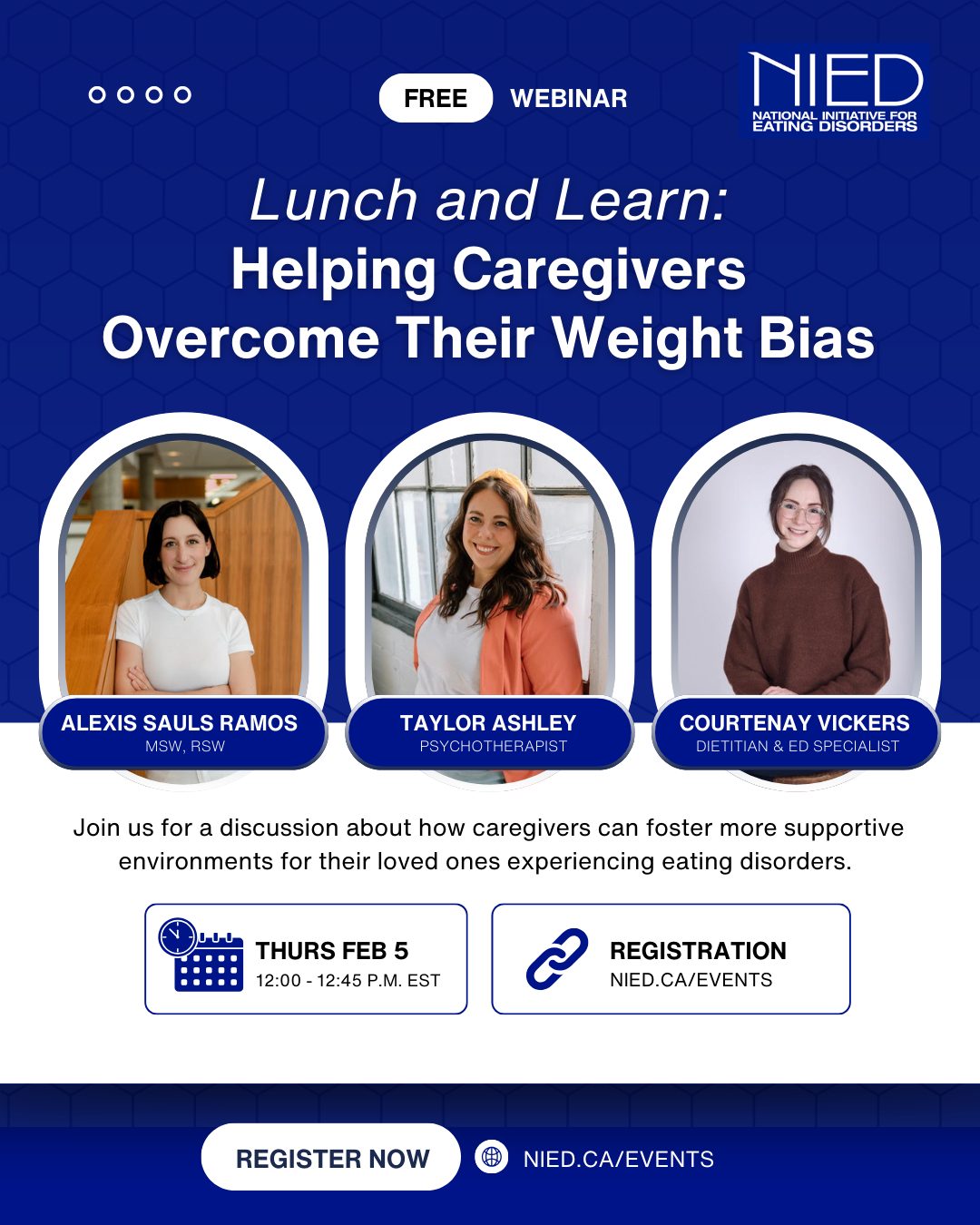 FREE WEBINAR

NIED
NATIONAL INITIATIVE FOR EATING DISORDERS

Lunch and Learn:
Helping Caregivers Overcome Their Weight Bias

ALEXIS SAULS RAMOS
MSW, RSW

TAYLOR ASHLEY
PSYCHOTHERAPIST

COURTENAY VICKERS
DIETITIAN & ED SPECIALIST

Join us for a discussion about how caregivers can foster more supportive environments for their loved ones experiencing eating disorders.

THURS FEB 5
12:00 - 12:45 P.M. EST

REGISTRATION
NIED.CA/EVENTS

REGISTER NOW

NIED.CA/EVENTS